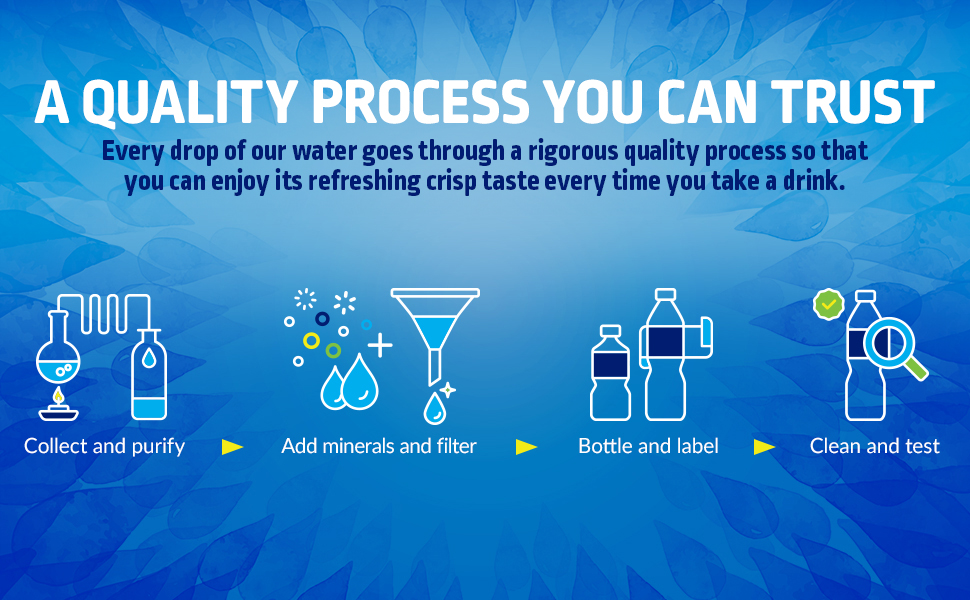 A QUALITY PROCESS YOU CAN TRUST

Every drop of our water goes through a rigorous quality process so that you can enjoy its refreshing crisp taste every time you take a drink.

Collect and purify

Add minerals and filter

Bottle and label

Clean and test